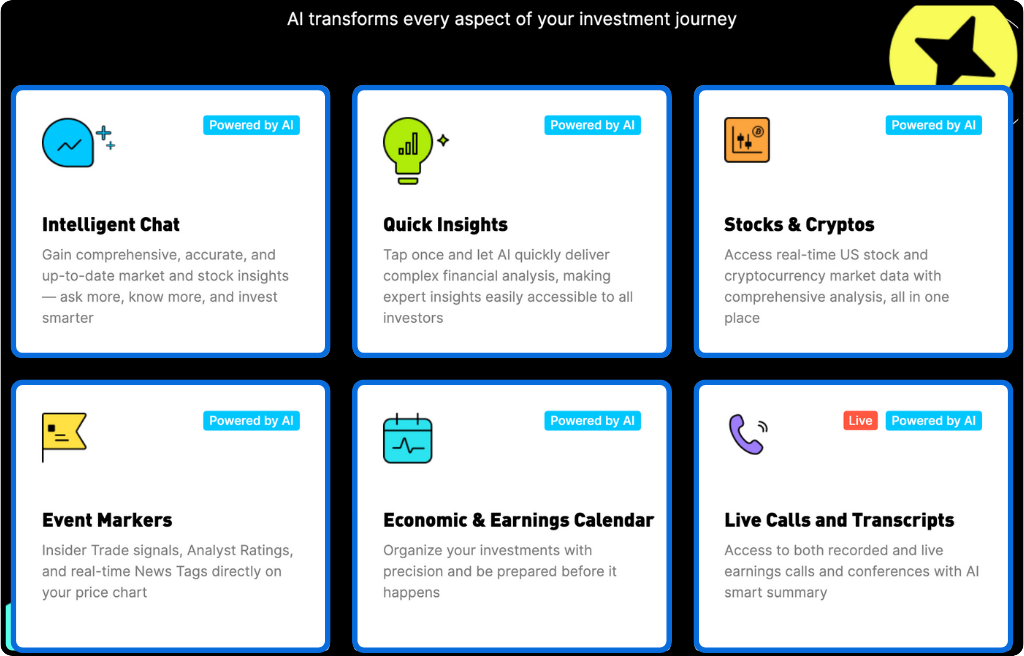 AI transforms every aspect of your investment journey

Powered by AI

Intelligent Chat

Gain comprehensive, accurate, and up-to-date market and stock insights — ask more, know more, and invest smarter

Powered by AI

Quick Insights

Tap once and let AI quickly deliver complex financial analysis, making expert insights easily accessible to all investors

Powered by AI

Stocks & Cryptos

Access real-time US stock and cryptocurrency market data with comprehensive analysis, all in one place

Powered by AI

Event Markers

Insider Trade signals, Analyst Ratings, and real-time News Tags directly on your price chart

Powered by AI

Economic & Earnings Calendar

Organize your investments with precision and be prepared before it happens

Live Powered by AI

Live Calls and Transcripts

Access to both recorded and live earnings calls and conferences with AI smart summary